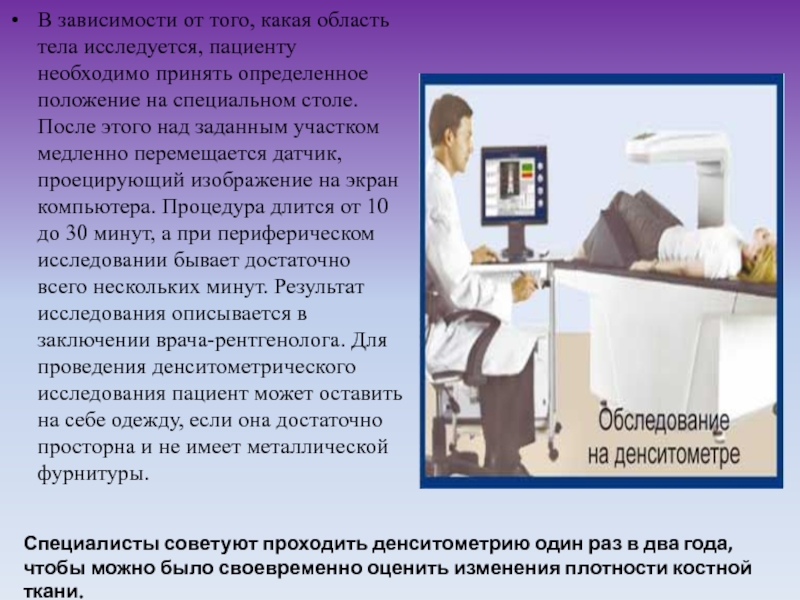 • В зависимости от того, какая область тела исследуется, пациенту необходимо принять определенное положение на специальном столе. После этого над заданным участком медленно перемещается датчик, проецирующий изображение на экран компьютера. Процедура длится от 10 до 30 минут, а при периферическом исследовании бывает достаточно всего нескольких минут. Результат исследования описывается в заключении врача-рентгенолога. Для проведения денситометрического исследования пациент может оставить на себе одежду, если она достаточно просторна и не имеет металлической фурнитуры.

Обследование на денситометре

Специалисты советуют проходить денситометрию один раз в два года, чтобы можно было своевременно оценить изменения плотности костной ткани.